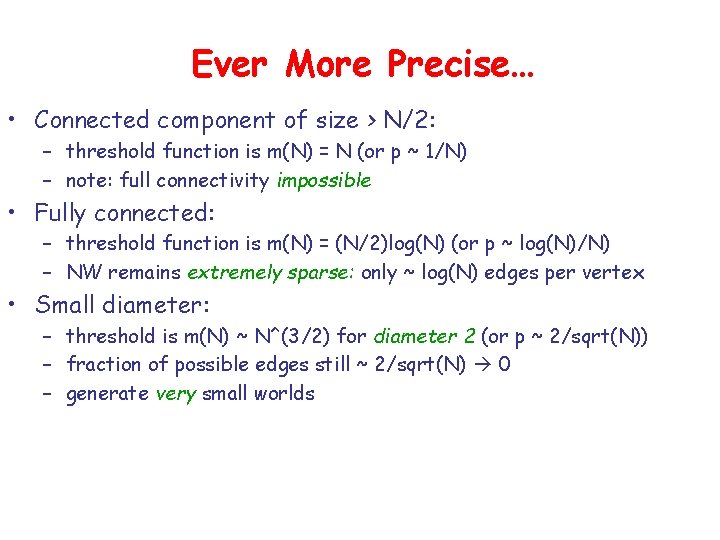 Ever More Precise…

• Connected component of size > N/2:
– threshold function is m(N) = N (or p ~ 1/N)
– note: full connectivity impossible

• Fully connected:
– threshold function is m(N) = (N/2)log(N) (or p ~ log(N)/N)
– NW remains extremely sparse: only ~ log(N) edges per vertex

• Small diameter:
– threshold is m(N) ~ N^(3/2) for diameter 2 (or p ~ 2/sqrt(N))
– fraction of possible edges still ~ 2/sqrt(N) → 0
– generate very small worlds